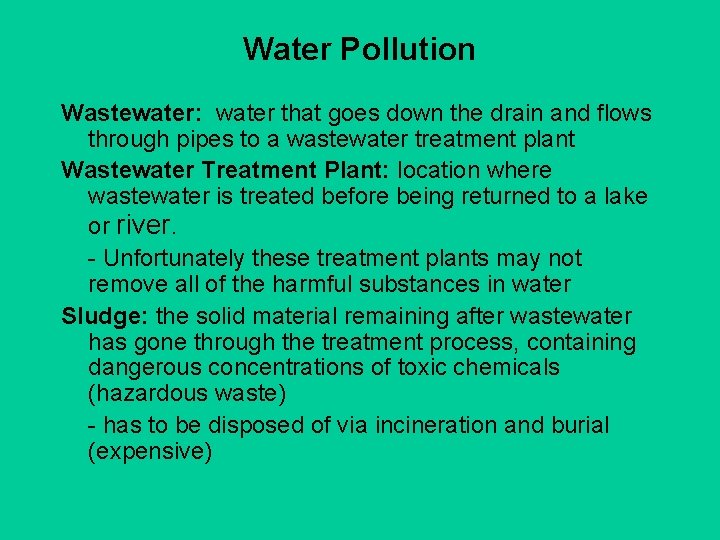 Water Pollution

Wastewater: water that goes down the drain and flows through pipes to a wastewater treatment plant

Wastewater Treatment Plant: location where wastewater is treated before being returned to a lake or river.

- Unfortunately these treatment plants may not remove all of the harmful substances in water

Sludge: the solid material remaining after wastewater has gone through the treatment process, containing dangerous concentrations of toxic chemicals (hazardous waste)

- has to be disposed of via incineration and burial (expensive)